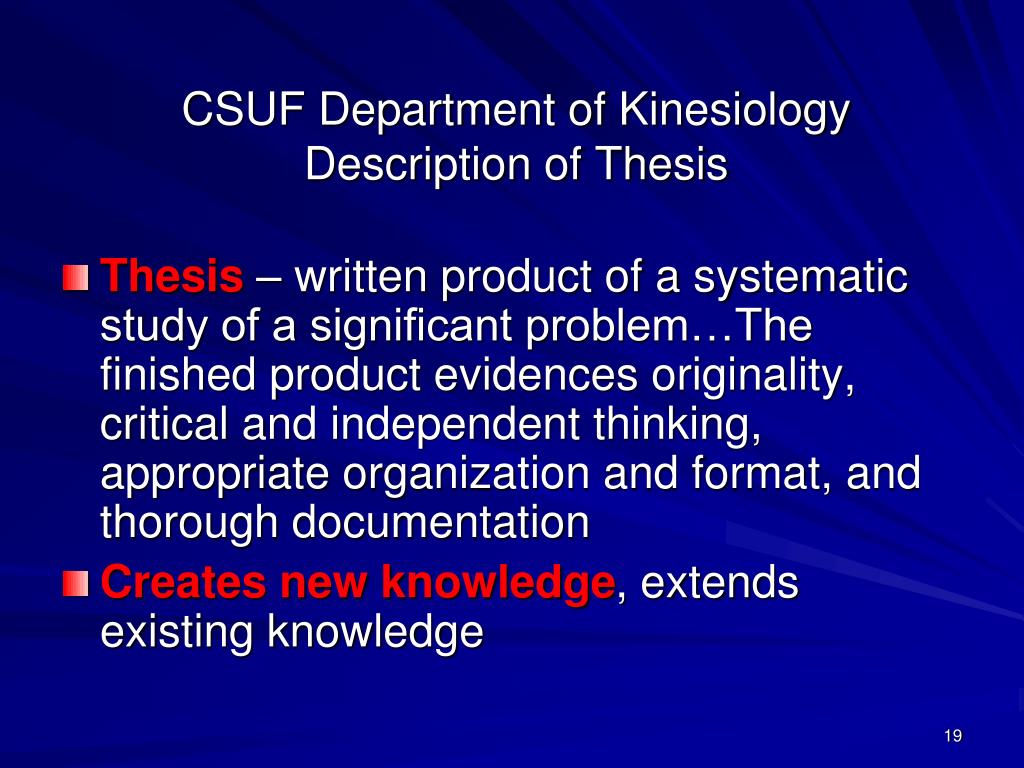 CSUF Department of Kinesiology
Description of Thesis

Thesis – written product of a systematic study of a significant problem…The finished product evidences originality, critical and independent thinking, appropriate organization and format, and thorough documentation

Creates new knowledge, extends existing knowledge

19